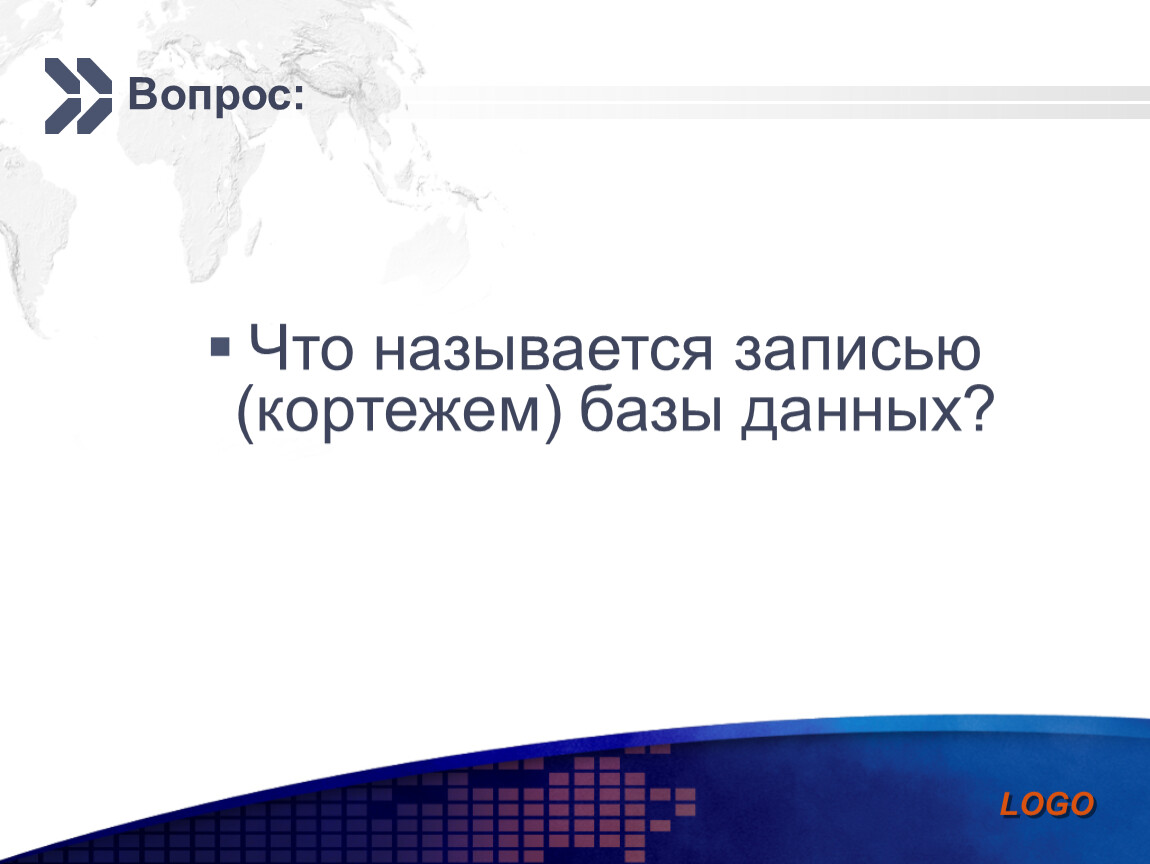 Вопрос:

Что называется записью (кортежем) базы данных?

LOGO